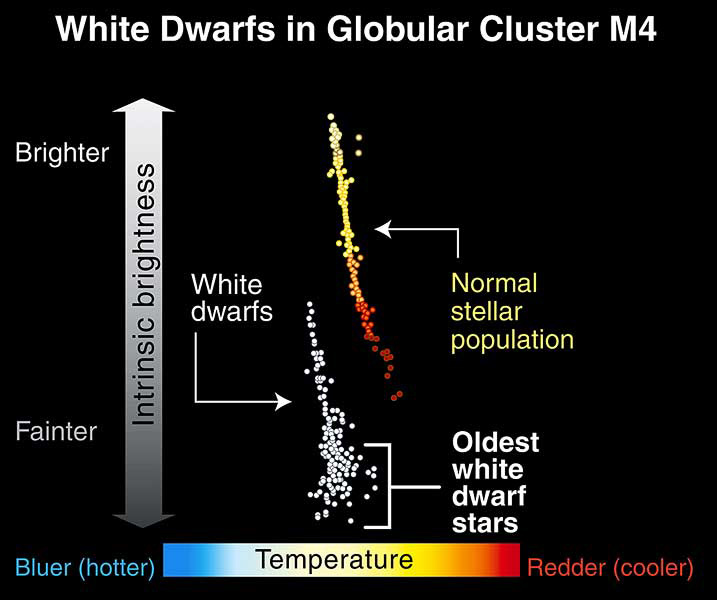 White Dwarfs in Globular Cluster M4

Brighter

Intrinsic brightness

Fainter

White dwarfs

Normal stellar population

Oldest white dwarf stars

Bluer (hotter)

Temperature

Redder (cooler)